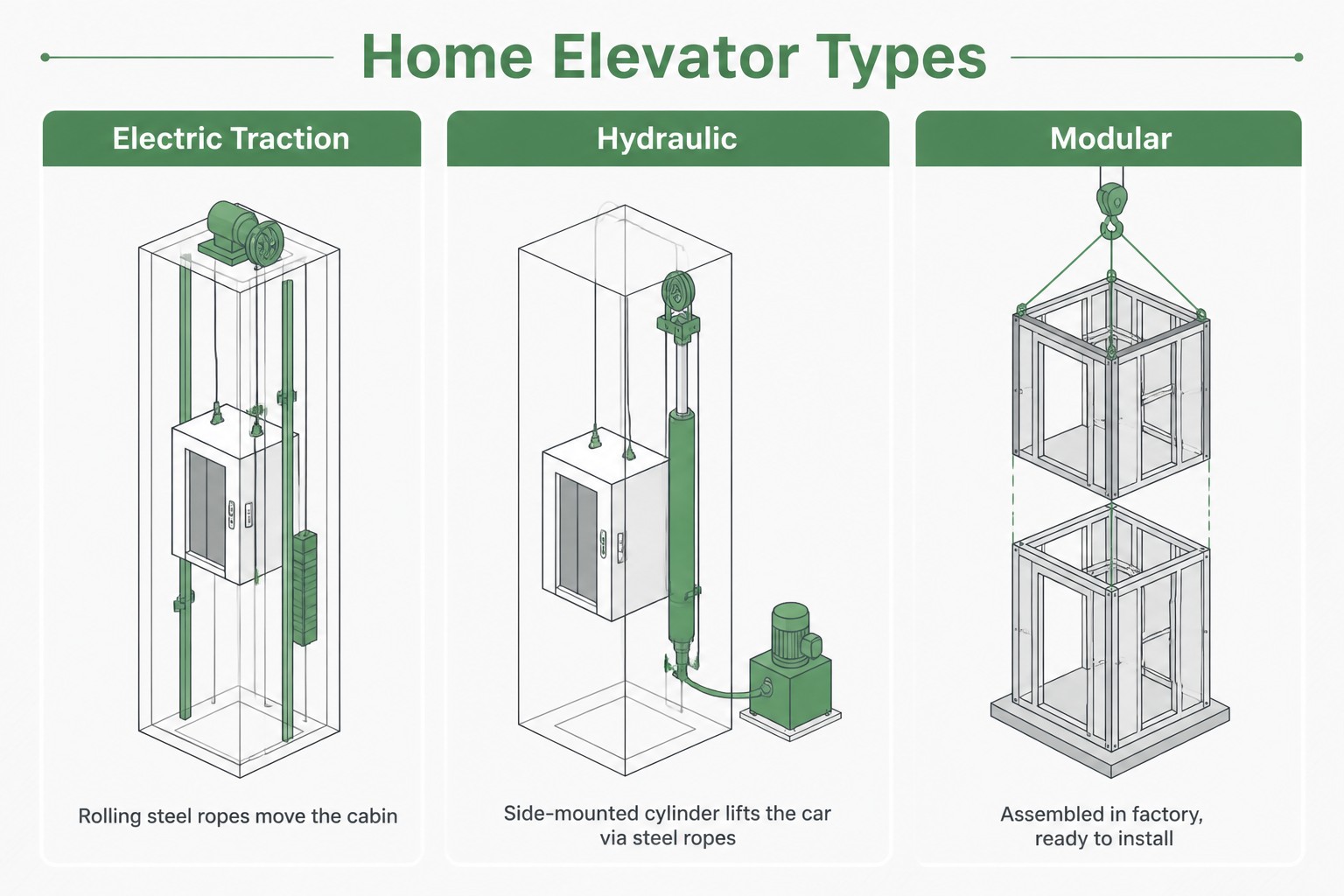 Home Elevator Types

Electric Traction

Rolling steel ropes move the cabin

Hydraulic

Side-mounted cylinder lifts the car via steel ropes

Modular

Assembled in factory, ready to install